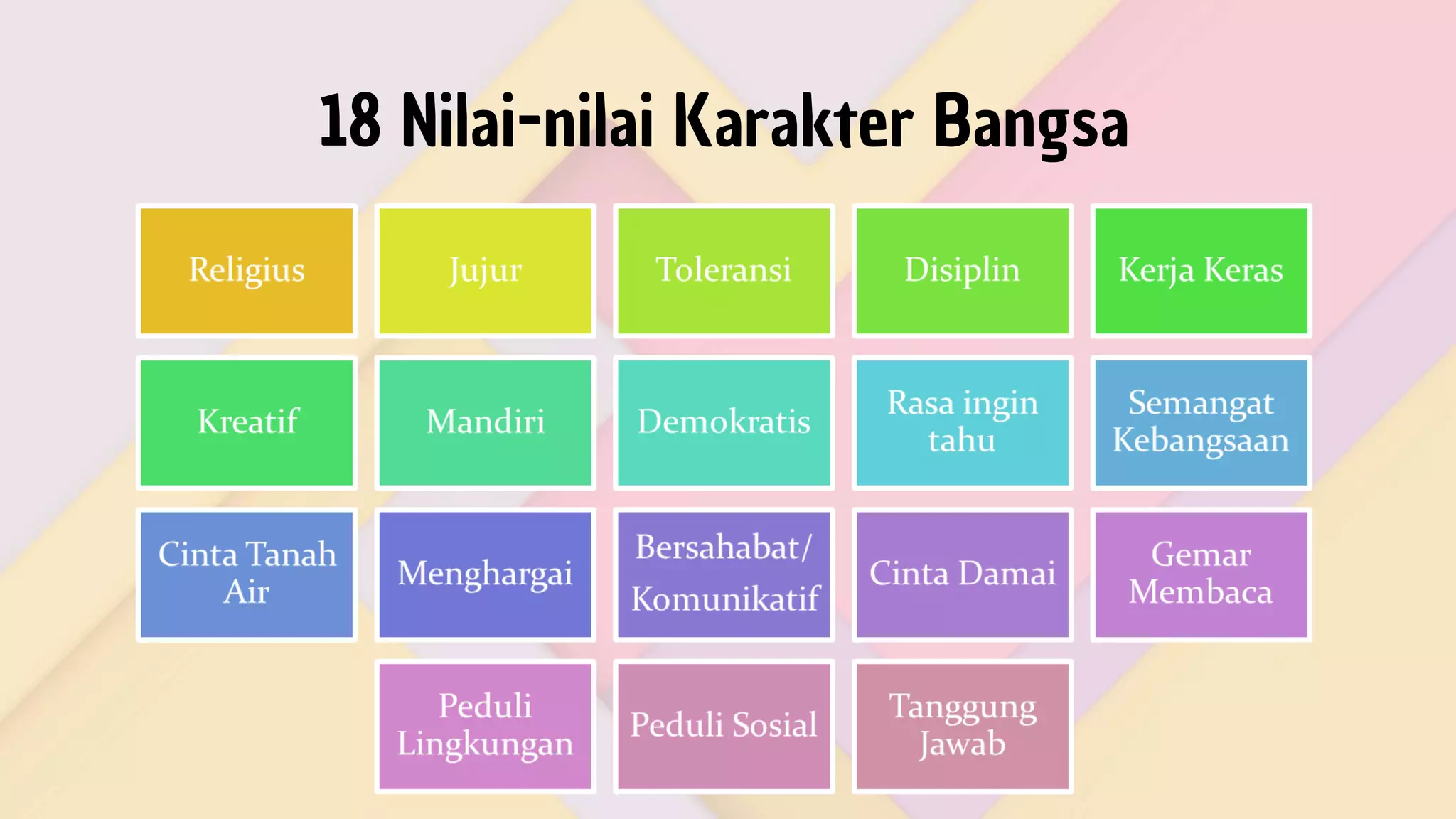 18 Nilai-nilai Karakter Bangsa

Religius

Jujur

Toleransi

Disiplin

Kerja Keras

Kreatif

Mandiri

Demokratis

Rasa ingin tahu

Semangat Kebangsaan

Cinta Tanah Air

Menghargai

Bersahabat/ Komunikatif

Cinta Damai

Gemar Membaca

Peduli Lingkungan

Peduli Sosial

Tanggung Jawab